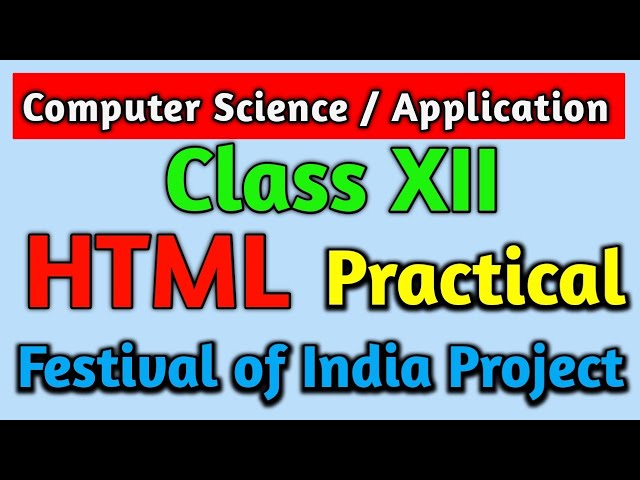 Computer Science / Application

Class XII

HTML Practical

Festival of India Project